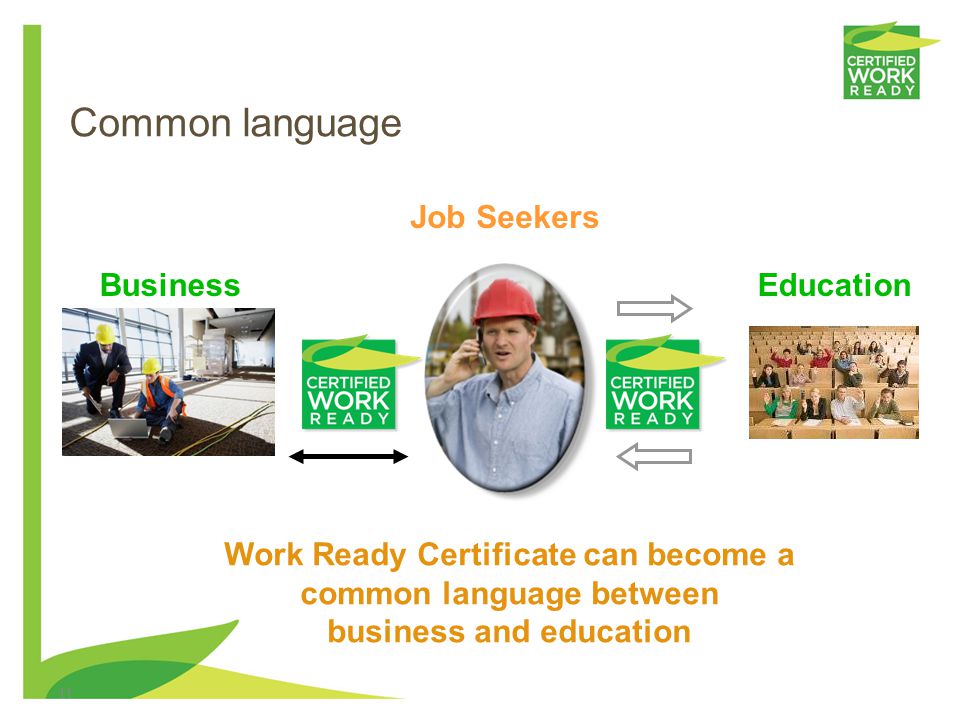 CERTIFIED WORK READY

Common language

Job Seekers

Business

Education

CERTIFIED WORK READY

CERTIFIED WORK READY

Work Ready Certificate can become a common language between business and education

11